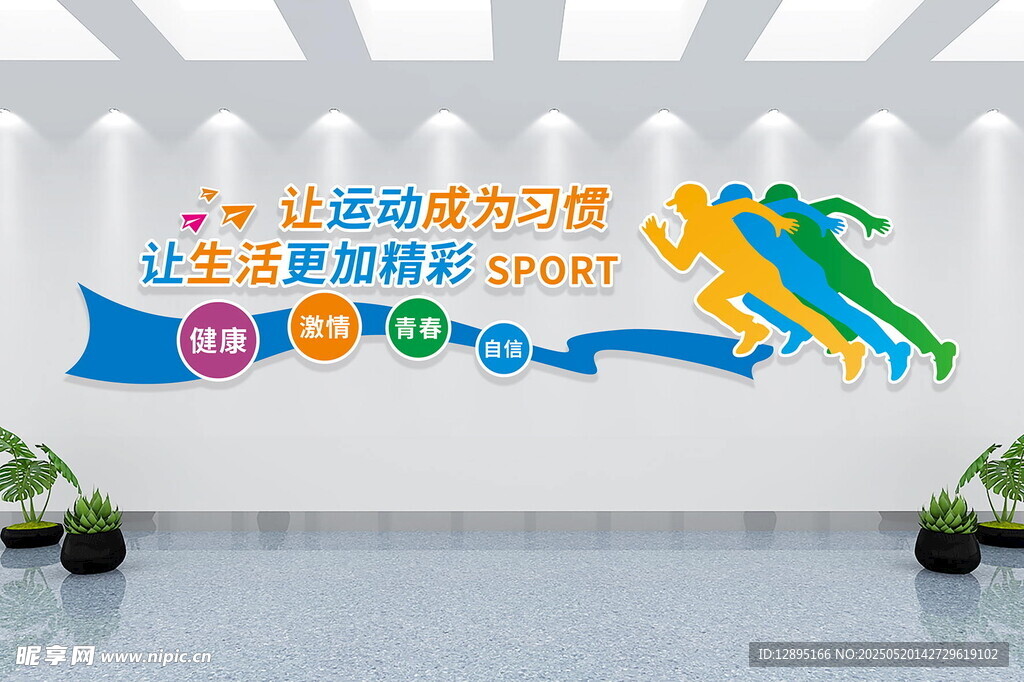 让运动成为习惯
让生活更加精彩 SPORT

健康
激情
青春
自信

昵享网 www.nipic.cn

ID:12895166 NO:20250520142729619102